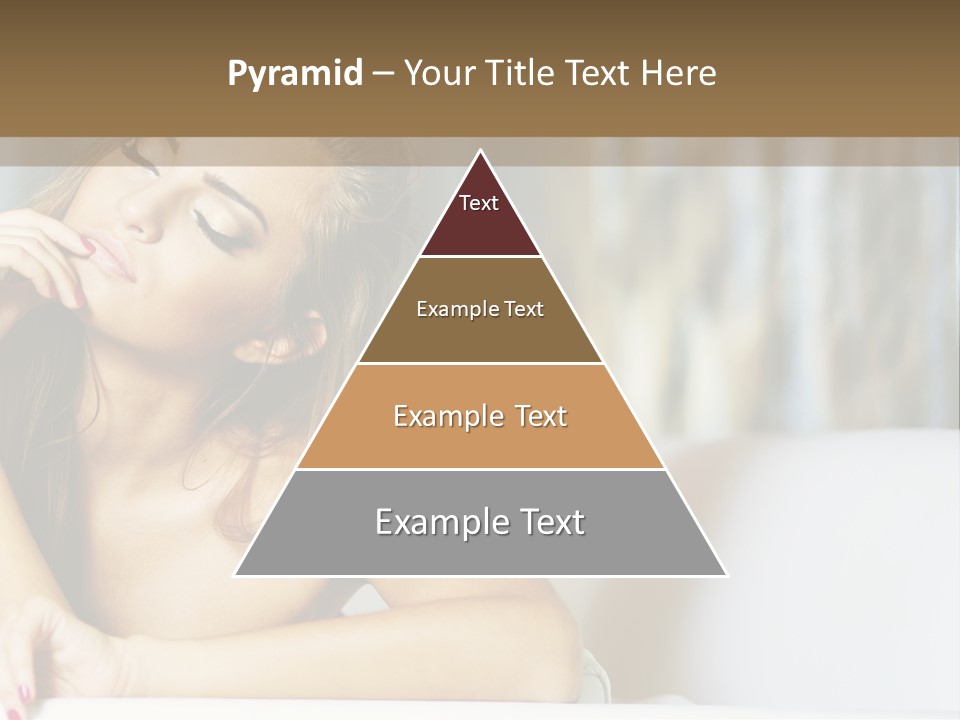 Pyramid – Your Title Text Here

Text

Example Text

Example Text

Example Text